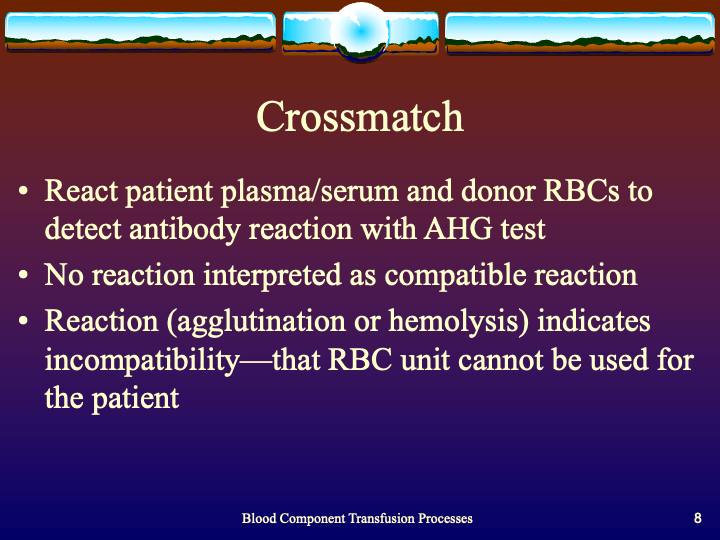 Crossmatch

• React patient plasma/serum and donor RBCs to detect antibody reaction with AHG test
• No reaction interpreted as compatible reaction
• Reaction (agglutination or hemolysis) indicates incompatibility—that RBC unit cannot be used for the patient

Blood Component Transfusion Processes

8